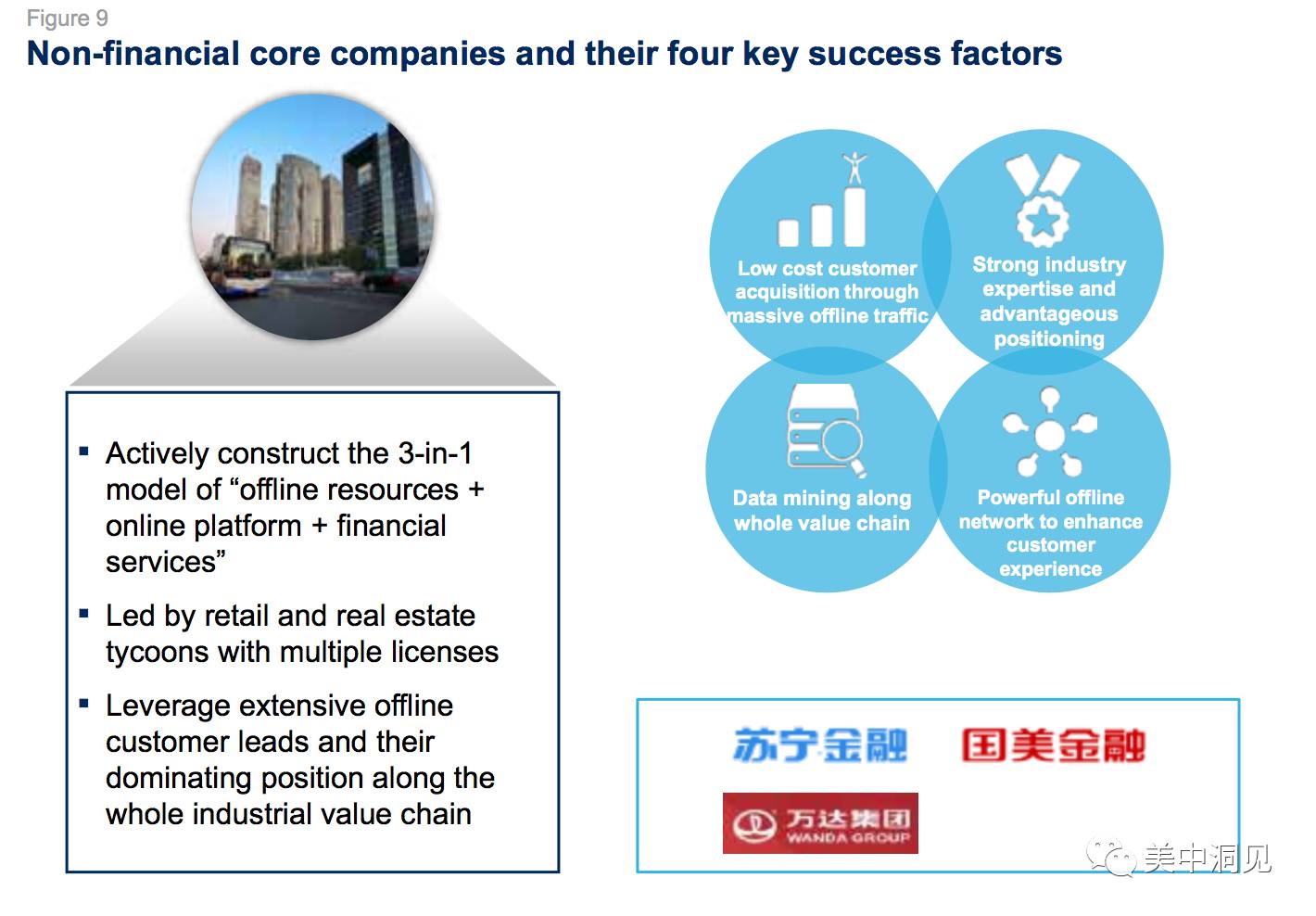 Figure 9
Non-financial core companies and their four key success factors

▪ Actively construct the 3-in-1 model of “offline resources + online platform + financial services”

▪ Led by retail and real estate tycoons with multiple licenses

▪ Leverage extensive offline customer leads and their dominating position along the whole industrial value chain

Low cost customer acquisition through massive offline traffic

Strong industry expertise and advantageous positioning

Data mining along whole value chain

Powerful offline network to enhance customer experience

苏宁金融 国美金融

万达集团 WANDA GROUP

美中洞见